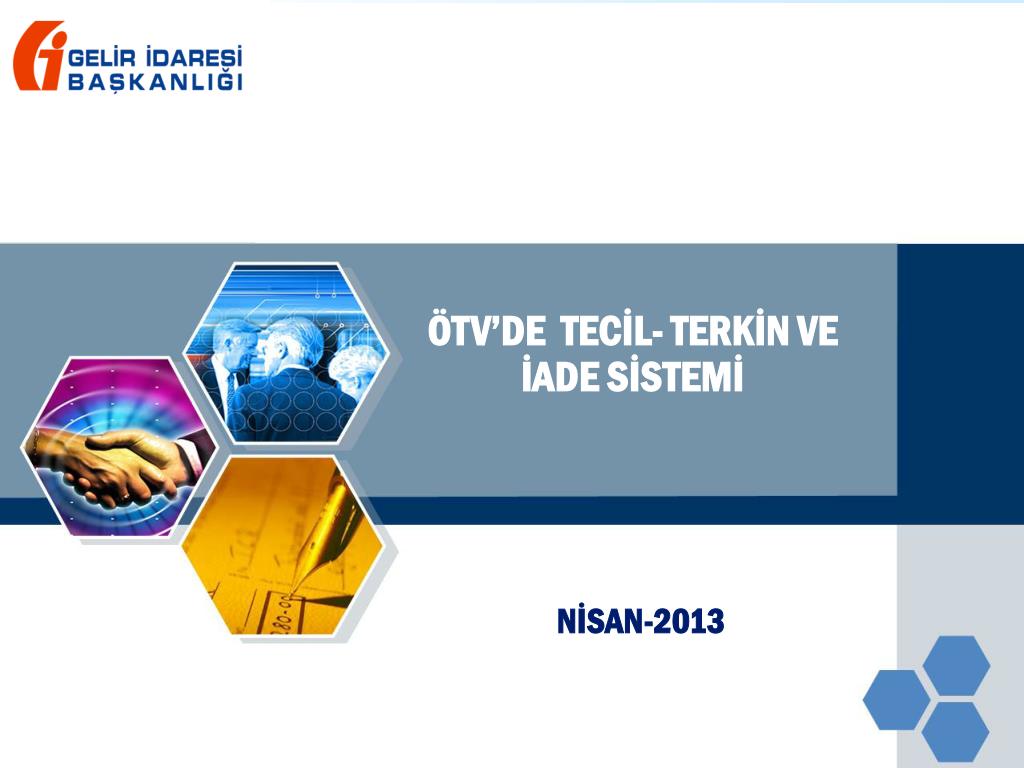 GELİR İDARESİ
BAŞKANLIĞI

ÖTV'DE TECİL- TERKİN VE İADE SİSTEMİ

NİSAN-2013